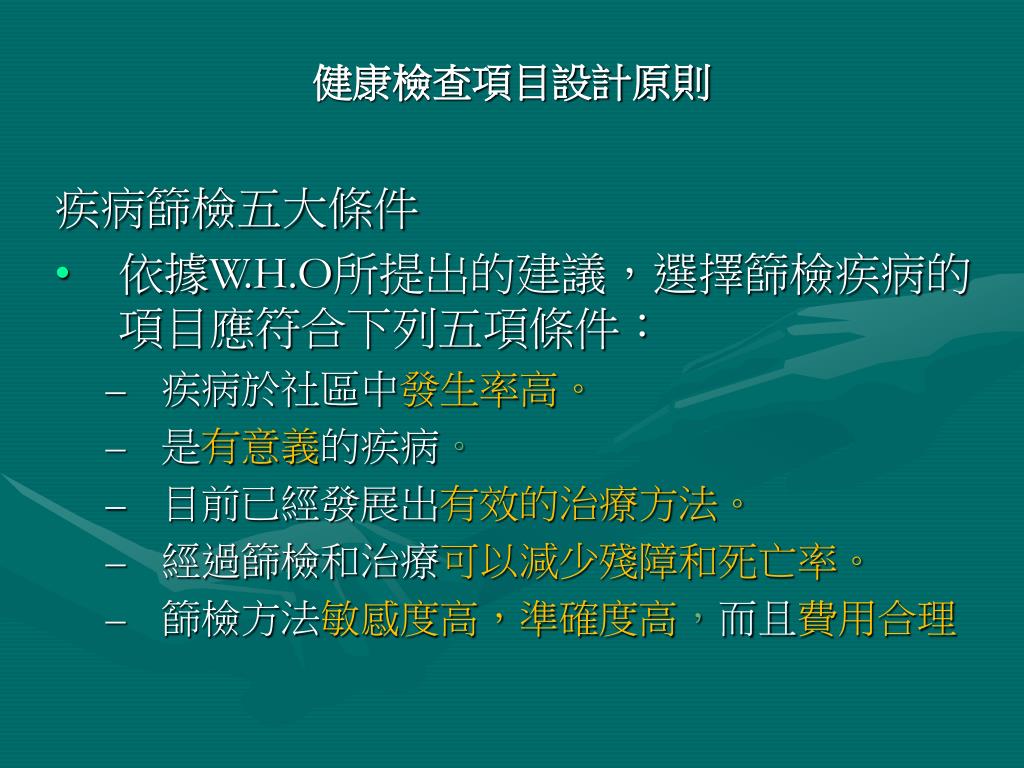 健康檢查項目設計原則

疾病篩檢五大條件

• 依據W.H.O所提出的建議，選擇篩檢疾病的項目應符合下列五項條件：

– 疾病於社區中發生率高。
– 是有意義的疾病。
– 目前已經發展出有效的治療方法。
– 經過篩檢和治療可以減少殘障和死亡率。
– 篩檢方法敏感度高，準確度高，而且費用合理